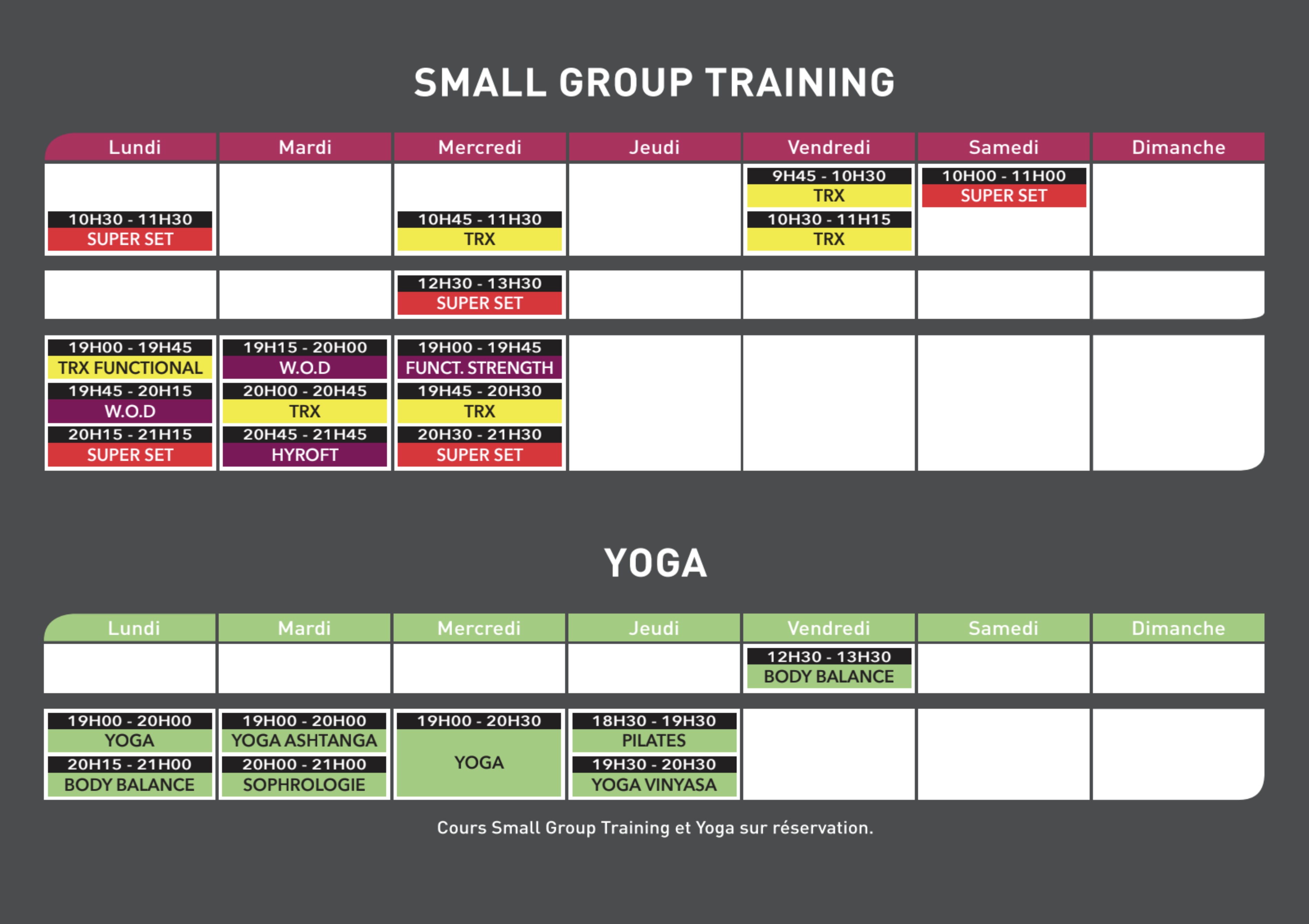 SMALL GROUP TRAINING

| Lundi | Mardi | Mercredi | Jeudi | Vendredi | Samedi | Dimanche |
|---|---|---|---|---|---|---|
| 10H30 - 11H30 SUPER SET | | 10H45 - 11H30 TRX | | 9H45 - 10H30 TRX 10H30 - 11H15 TRX | 10H00 - 11H00 SUPER SET | |
| | | 12H30 - 13H30 SUPER SET | | | | |
| 19H00 - 19H45 TRX FUNCTIONAL 19H45 - 20H15 W.O.D 20H15 - 21H15 SUPER SET | 19H15 - 20H00 W.O.D 20H00 - 20H45 TRX 20H45 - 21H45 HYROFT | 19H00 - 19H45 FUNCT. STRENGTH 19H45 - 20H30 TRX 20H30 - 21H30 SUPER SET | | | | |

YOGA

| Lundi | Mardi | Mercredi | Jeudi | Vendredi | Samedi | Dimanche |
|---|---|---|---|---|---|---|
| | | | | 12H30 - 13H30 BODY BALANCE | | |
| 19H00 - 20H00 YOGA 20H15 - 21H00 BODY BALANCE | 19H00 - 20H00 YOGA ASHTANGA 20H00 - 21H00 SOPHROLOGIE | 19H00 - 20H30 YOGA | 18H30 - 19H30 PILATES 19H30 - 20H30 YOGA VINYASA | | | |

Cours Small Group Training et Yoga sur réservation.